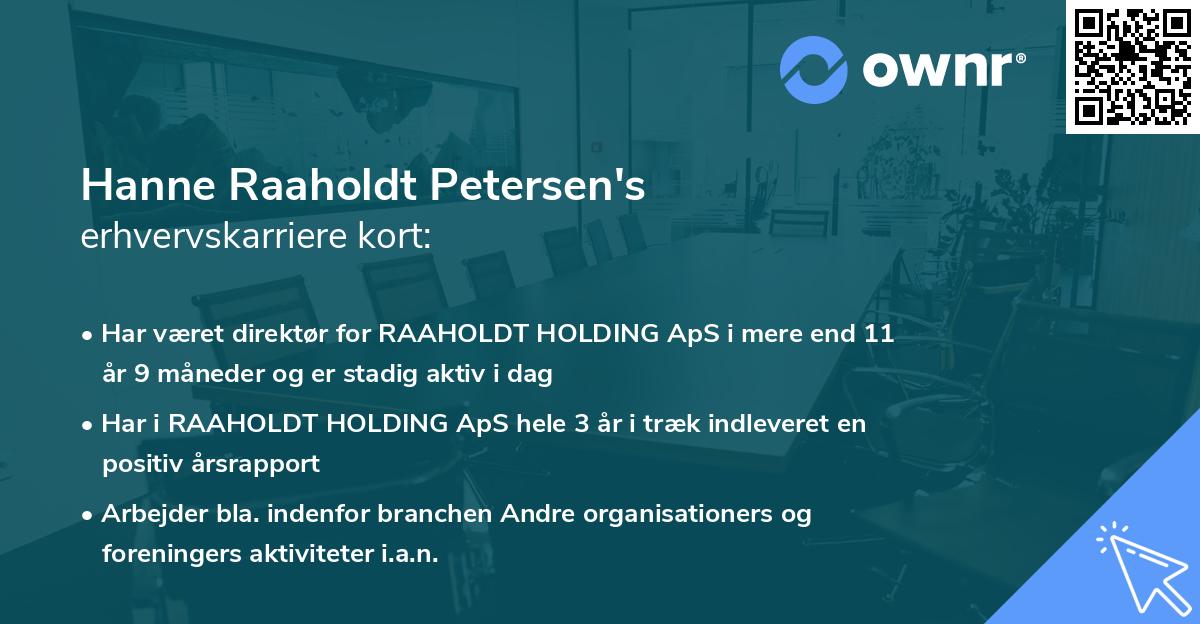 ownr®

Hanne Raaholdt Petersen's
erhvervskarriere kort:

• Har været direktør for RAAHOLDT HOLDING ApS i mere end 11 år 9 måneder og er stadig aktiv i dag

• Har i RAAHOLDT HOLDING ApS hele 3 år i træk indleveret en positiv årsrapport

• Arbejder bla. indenfor branchen Andre organisationers og foreningers aktiviteter i.a.n.